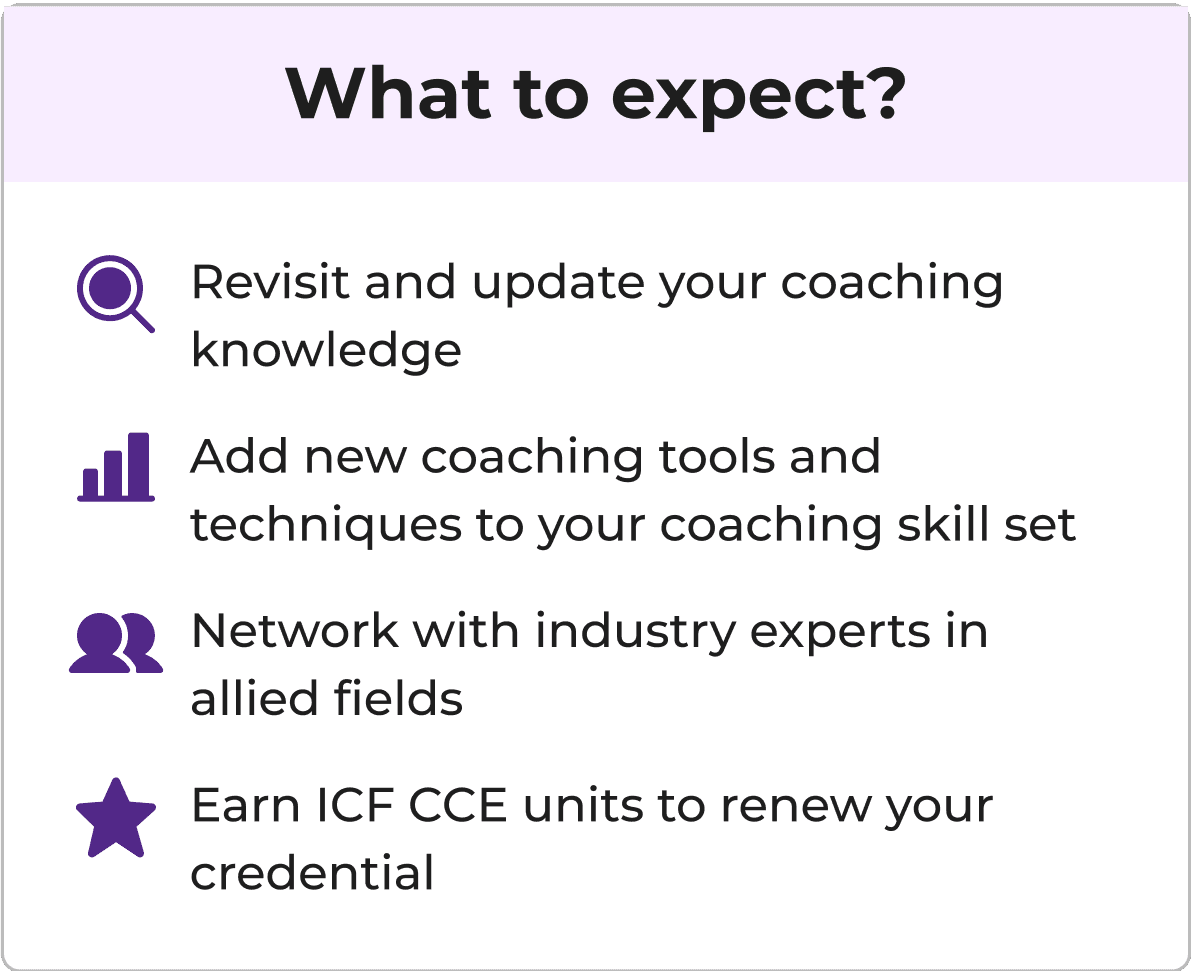 What to expect?

Revisit and update your coaching knowledge

Add new coaching tools and techniques to your coaching skill set

Network with industry experts in allied fields

Earn ICF CCE units to renew your credential